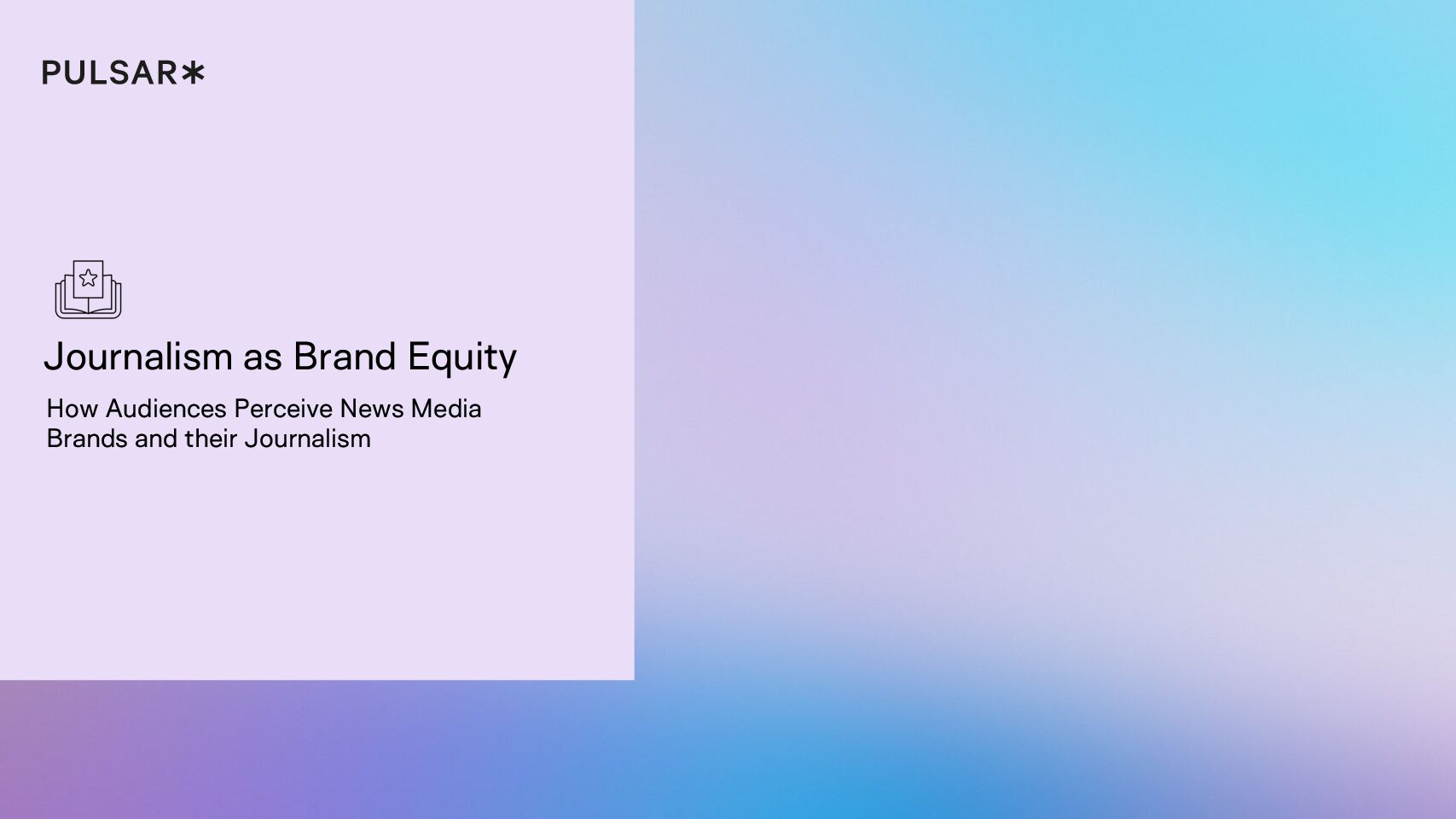 PULSAR*

Journalism as Brand Equity

How Audiences Perceive News Media Brands and their Journalism